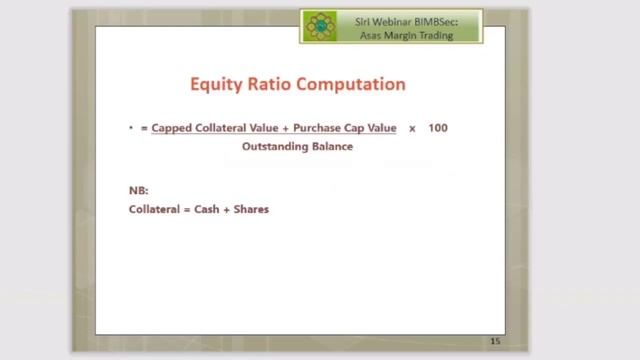 Siri Webinar BIMBSec:
Asas Margin Trading

Equity Ratio Computation

• $= \frac{\text{Capped Collateral Value + Purchase Cap Value}}{\text{Outstanding Balance}} \times 100$

NB:
Collateral = Cash + Shares

15